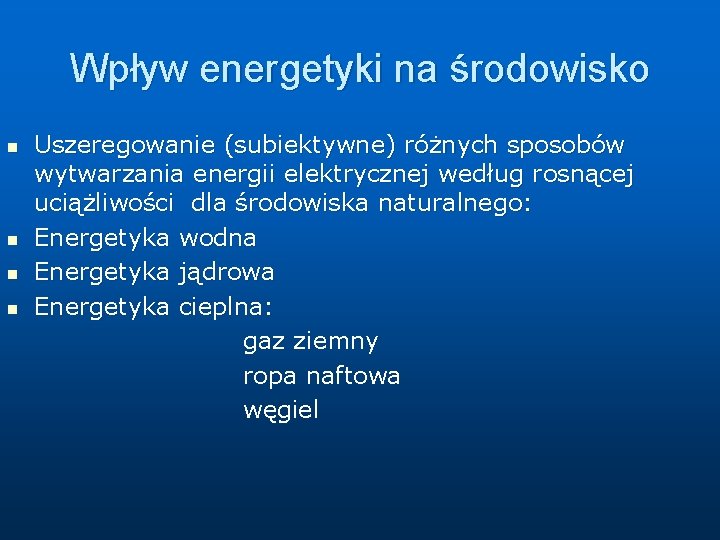 Wpływ energetyki na środowisko

- Uszeregowanie (subiektywne) różnych sposobów wytwarzania energii elektrycznej według rosnącej uciążliwości dla środowiska naturalnego:
- Energetyka wodna
- Energetyka jądrowa
- Energetyka cieplna:

gaz ziemny
ropa naftowa
węgiel